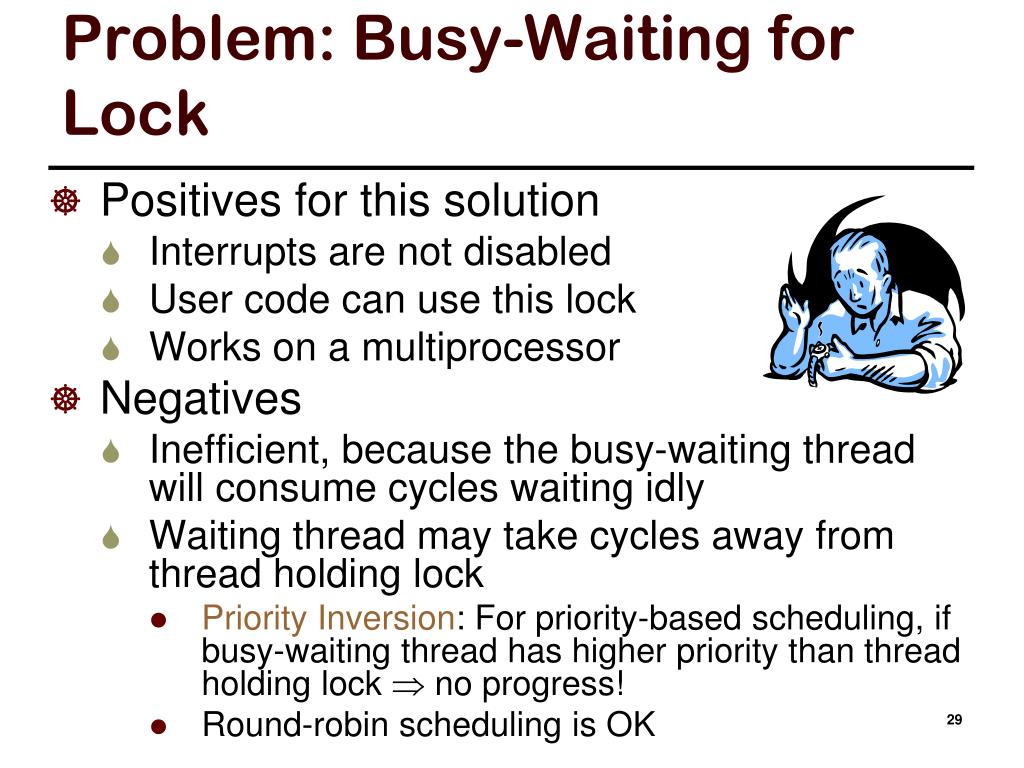 Problem: Busy-Waiting for Lock

Positives for this solution
Interrupts are not disabled
User code can use this lock
Works on a multiprocessor
Negatives
Inefficient, because the busy-waiting thread will consume cycles waiting idly
Waiting thread may take cycles away from thread holding lock
Priority Inversion: For priority-based scheduling, if busy-waiting thread has higher priority than thread holding lock $\Rightarrow$ no progress!
Round-robin scheduling is OK

29